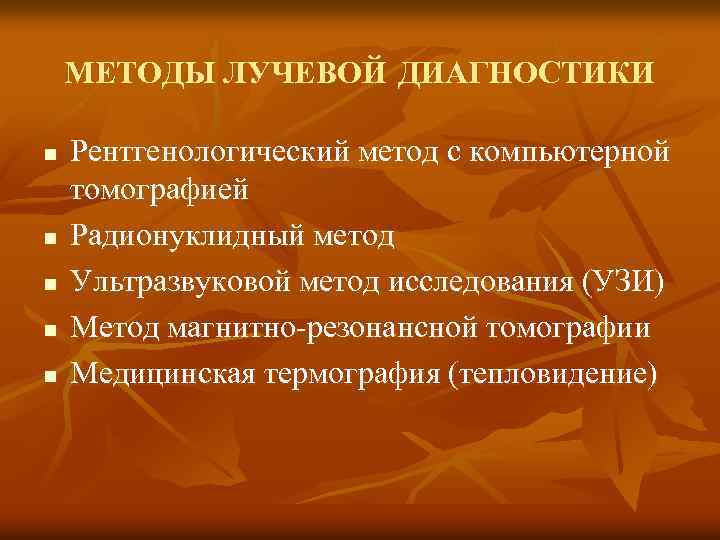 МЕТОДЫ ЛУЧЕВОЙ ДИАГНОСТИКИ

- Рентгенологический метод с компьютерной томографией
- Радионуклидный метод
- Ультразвуковой метод исследования (УЗИ)
- Метод магнитно-резонансной томографии
- Медицинская термография (тепловидение)